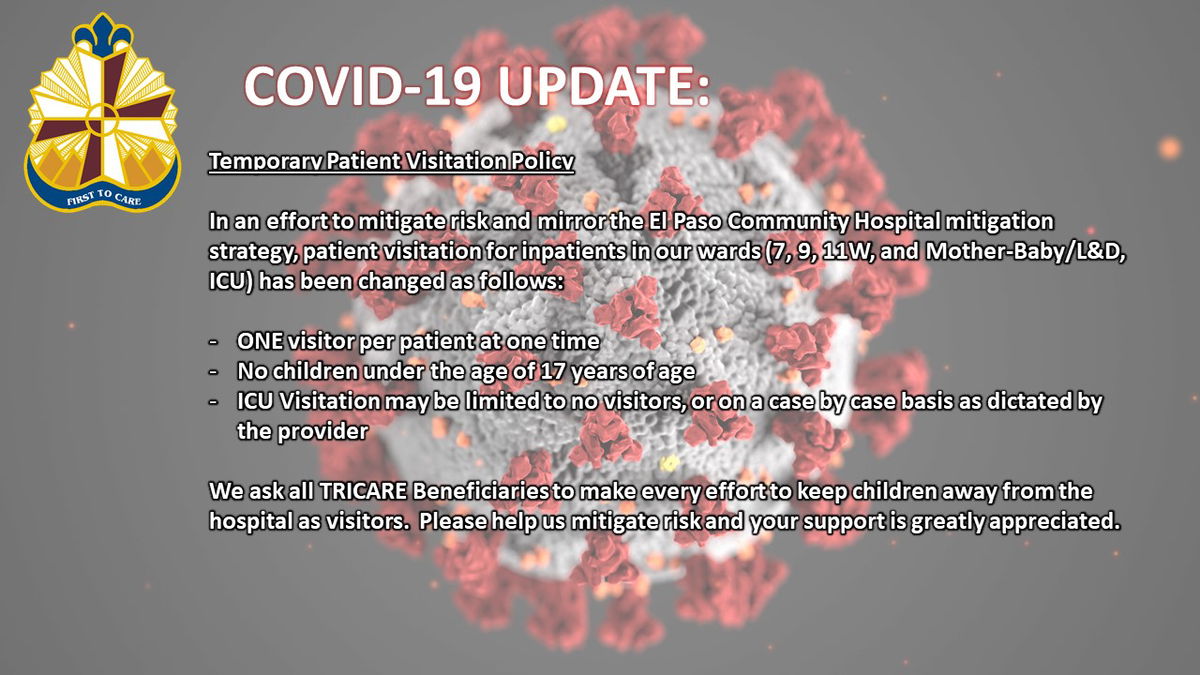 FIRST TO CARE

COVID-19 UPDATE:

Temporary Patient Visitation Policy

In an effort to mitigate risk and mirror the El Paso Community Hospital mitigation strategy, patient visitation for inpatients in our wards (7, 9, 11W, and Mother-Baby/L&D, ICU) has been changed as follows:

- ONE visitor per patient at one time
- No children under the age of 17 years of age
- ICU Visitation may be limited to no visitors, or on a case by case basis as dictated by the provider

We ask all TRICARE Beneficiaries to make every effort to keep children away from the hospital as visitors. Please help us mitigate risk and your support is greatly appreciated.